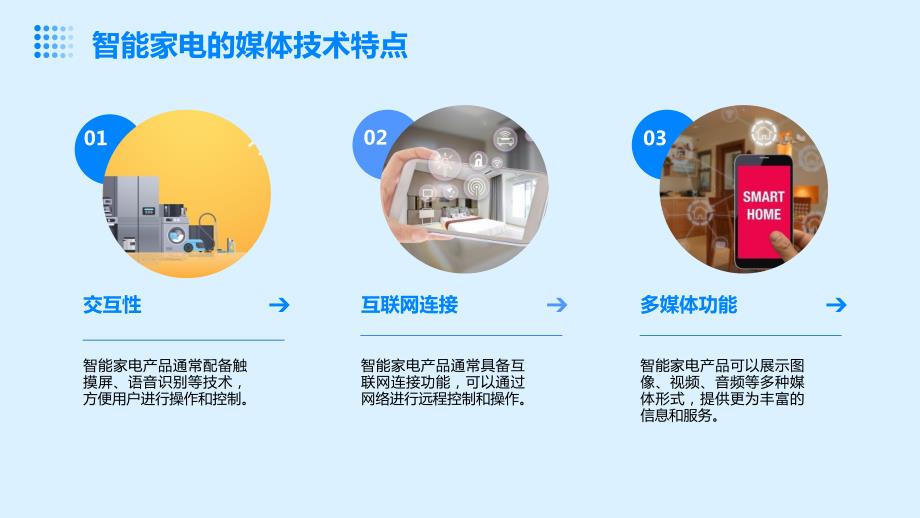 智能家电的媒体技术特点

01

交互性

智能家电产品通常配备触摸屏、语音识别等技术，方便用户进行操作和控制。

02

互联网连接

智能家电产品通常具备互联网连接功能，可以通过网络进行远程控制和操作。

03

SMART HOME

多媒体功能

智能家电产品可以展示图像、视频、音频等多种媒体形式，提供更为丰富的信息和服务。